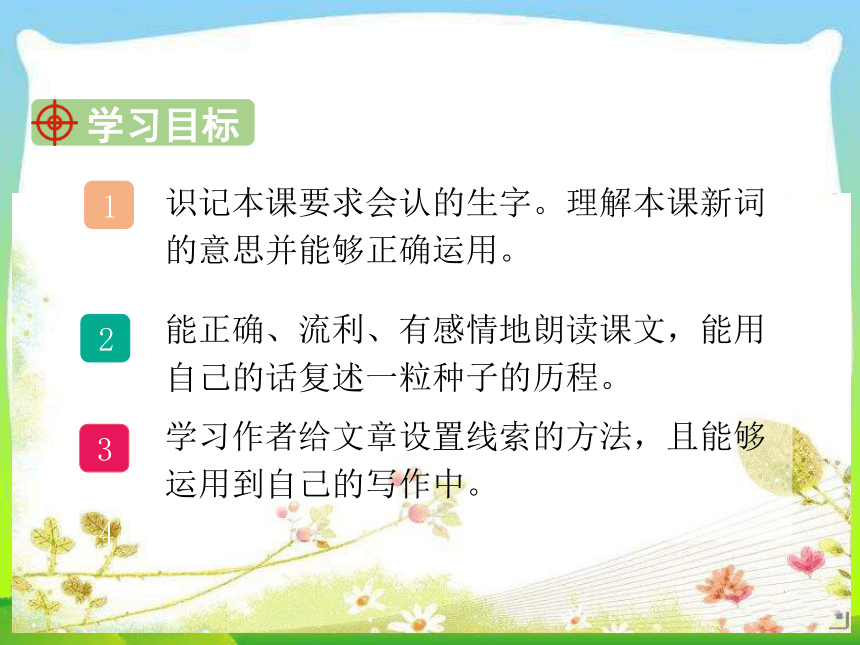 学习目标

1 识记本课要求会认的生字。理解本课新词的意思并能够正确运用。

2 能正确、流利、有感情地朗读课文，能用自己的话复述一粒种子的历程。

3 学习作者给文章设置线索的方法，且能够运用到自己的写作中。

4